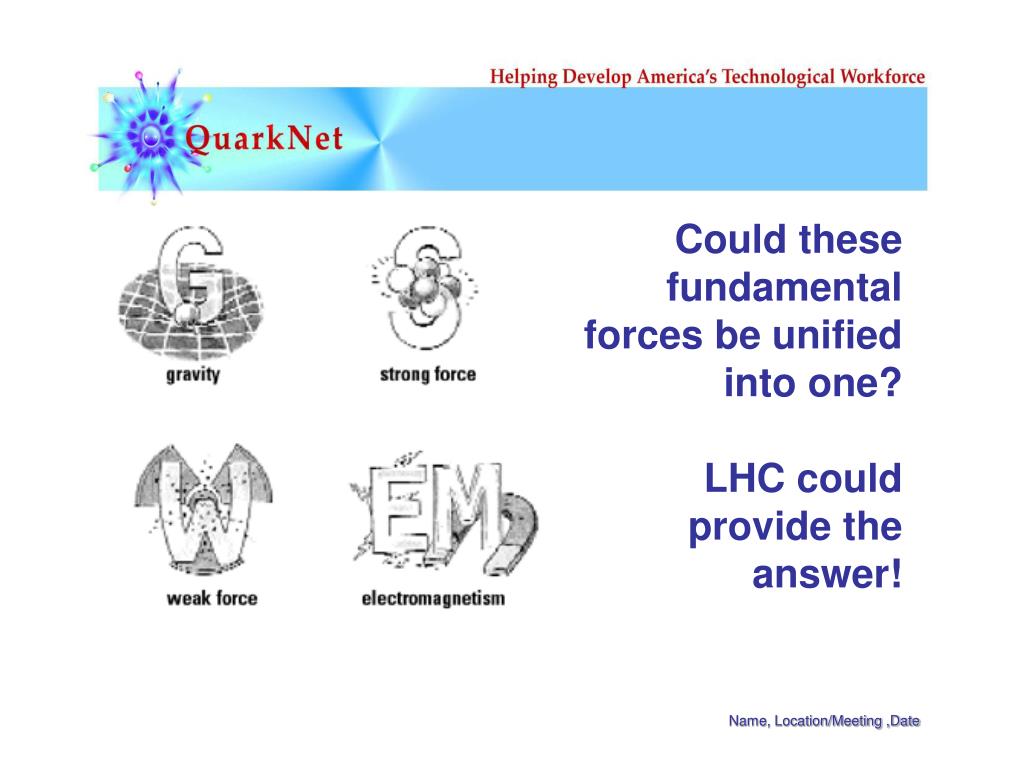 Helping Develop America's Technological Workforce

QuarkNet

G
gravity

S
strong force

W
weak force

EM
electromagnetism

Could these fundamental forces be unified into one?

LHC could provide the answer!

Name, Location/Meeting ,Date